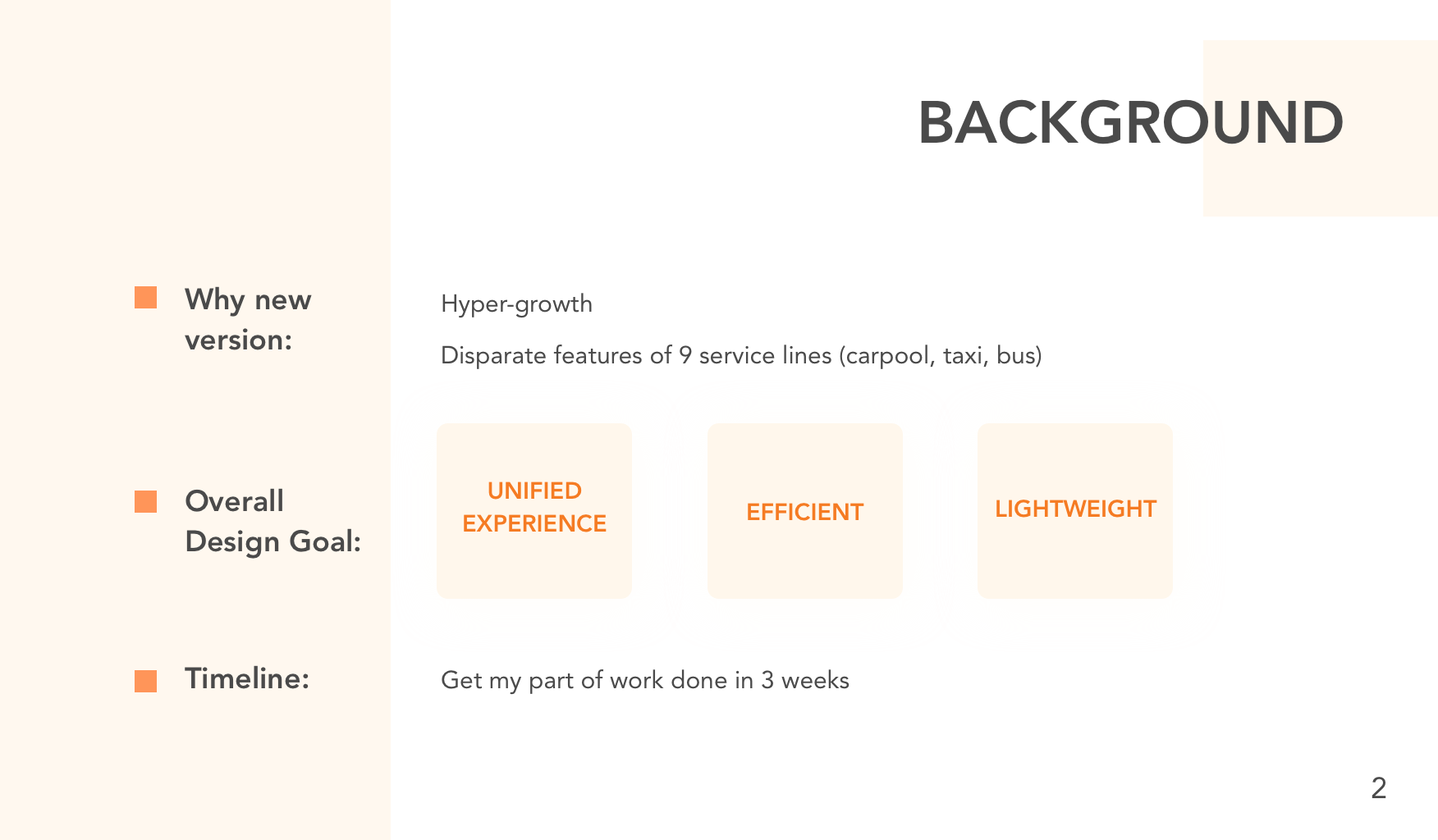 BACKGROUND

Why new version:

Hyper-growth

Disparate features of 9 service lines (carpool, taxi, bus)

Overall Design Goal:

UNIFIED EXPERIENCE

EFFICIENT

LIGHTWEIGHT

Timeline:

Get my part of work done in 3 weeks

2